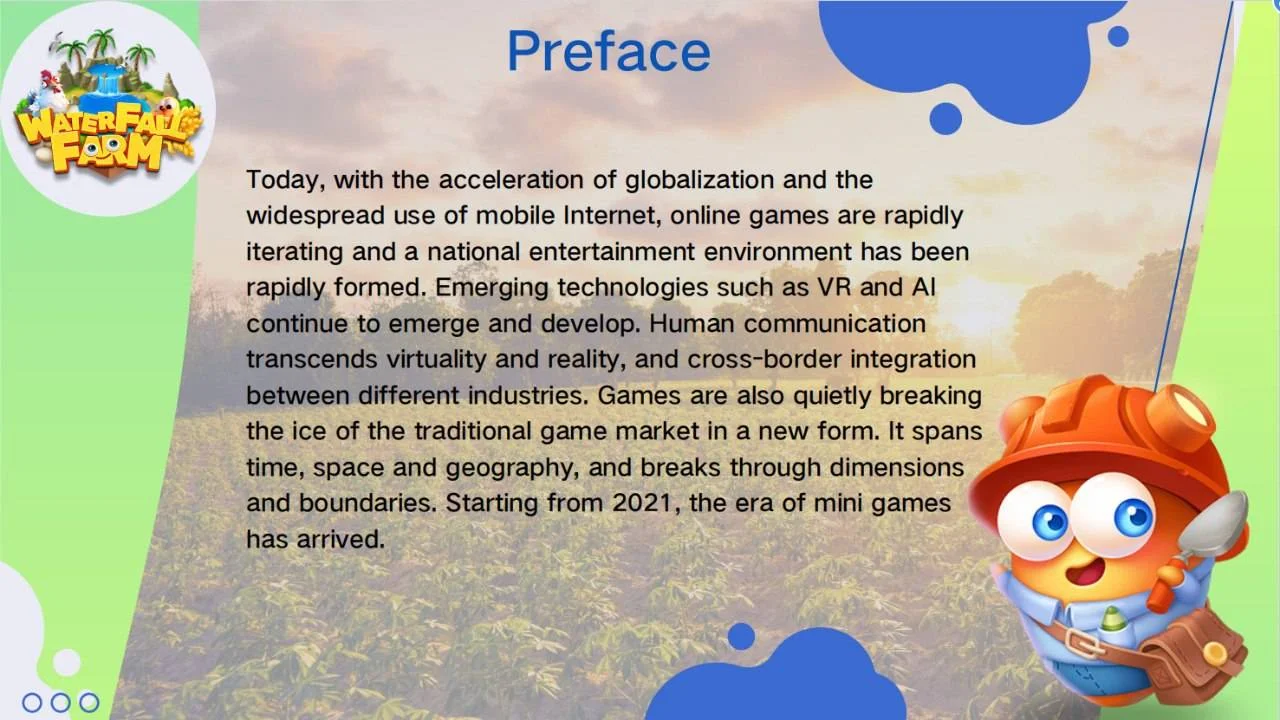 WATERFALL FARM

Preface

Today, with the acceleration of globalization and the widespread use of mobile Internet, online games are rapidly iterating and a national entertainment environment has been rapidly formed. Emerging technologies such as VR and AI continue to emerge and develop. Human communication transcends virtuality and reality, and cross-border integration between different industries. Games are also quietly breaking the ice of the traditional game market in a new form. It spans time, space and geography, and breaks through dimensions and boundaries. Starting from 2021, the era of mini games has arrived.